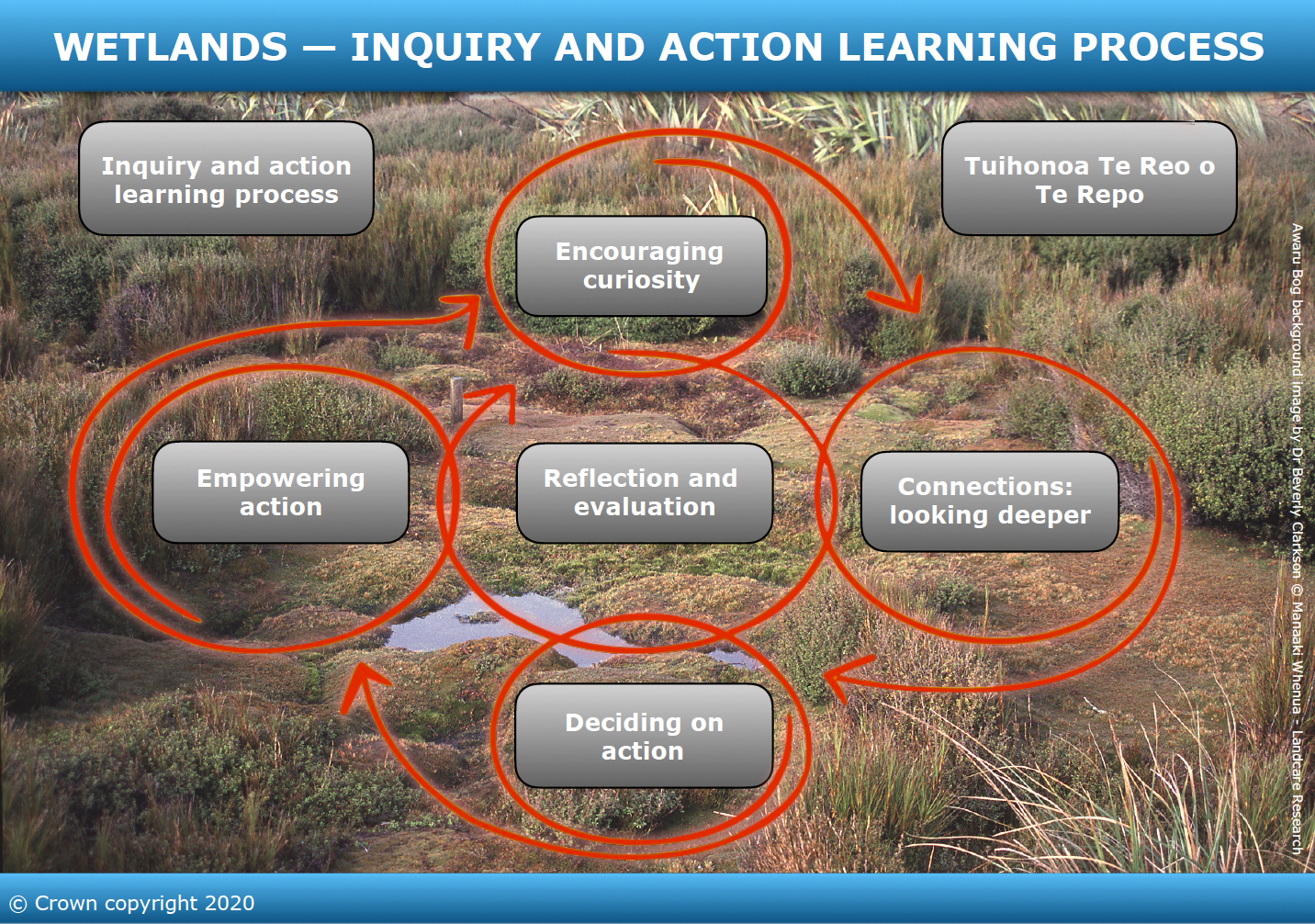 WETLANDS — INQUIRY AND ACTION LEARNING PROCESS

Inquiry and action learning process

Tuihonoa Te Reo o Te Repo

Encouraging curiosity

Empowering action

Reflection and evaluation

Connections: looking deeper

Deciding on action

Awaru Bog background image by Dr Beverly Clarkson © Manaaki Whenua - Landcare Research

© Crown copyright 2020